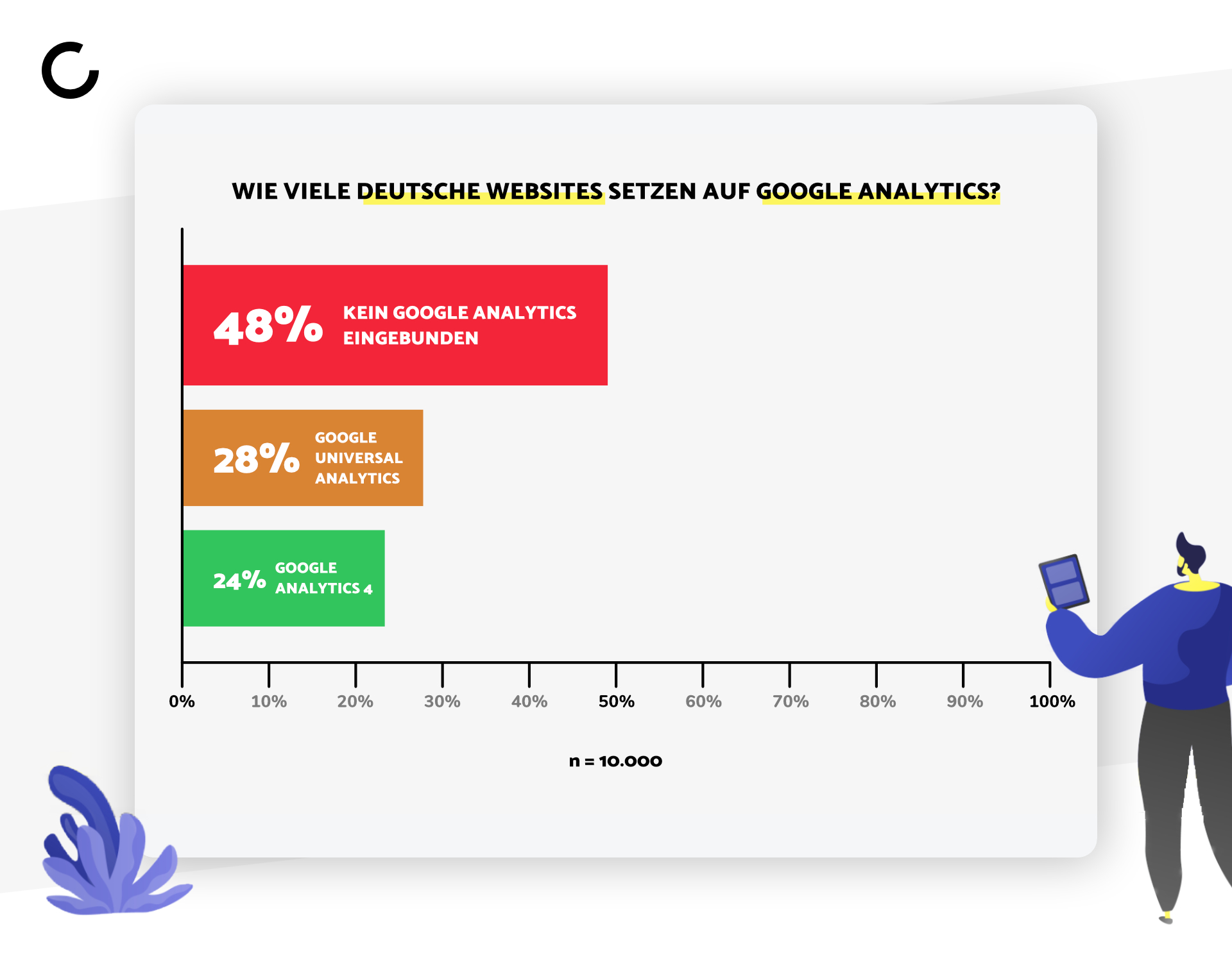 WIE VIELE DEUTSCHE WEBSITES SETZEN AUF GOOGLE ANALYTICS?

48% KEIN GOOGLE ANALYTICS EINGEBUNDEN

28% GOOGLE UNIVERSAL ANALYTICS

24% GOOGLE ANALYTICS 4

0% 10% 20% 30% 40% 50% 60% 70% 80% 90% 100%

n = 10.000